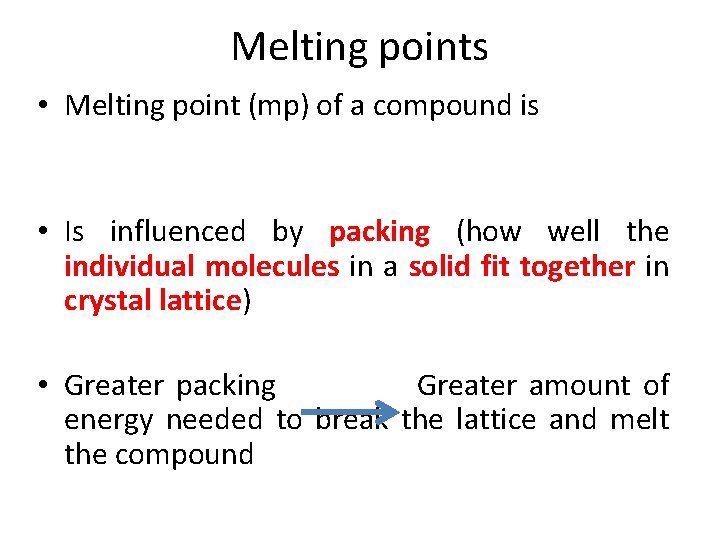 Melting points

• Melting point (mp) of a compound is

• Is influenced by packing (how well the individual molecules in a solid fit together in crystal lattice)

• Greater packing Greater amount of energy needed to break the lattice and melt the compound